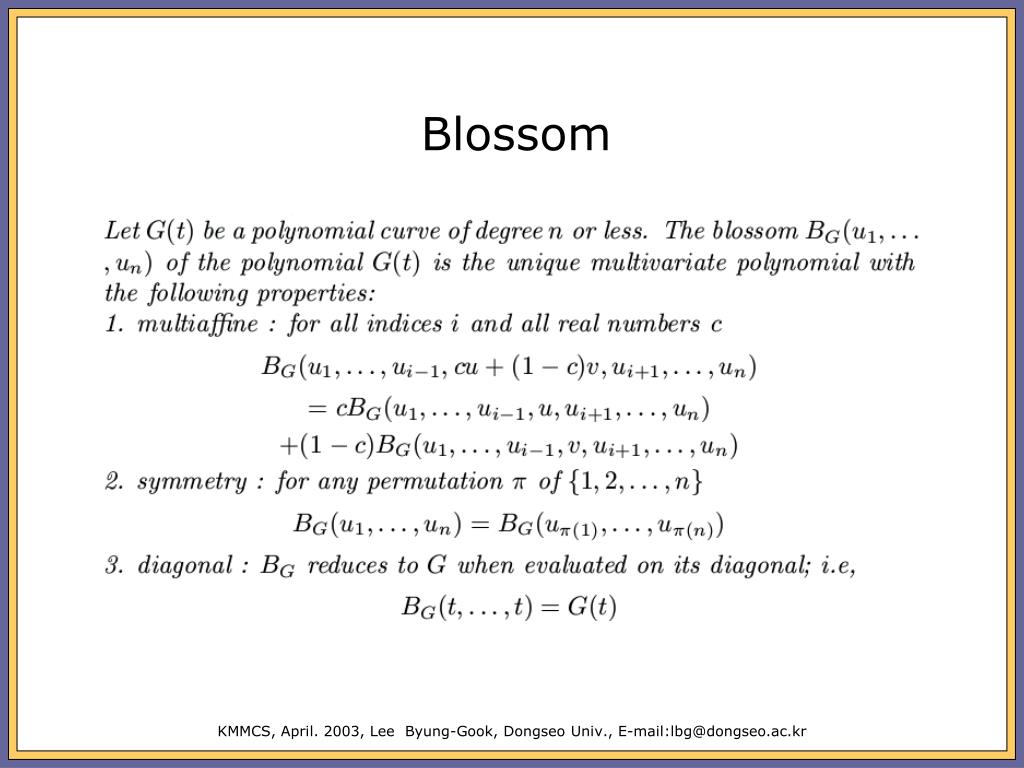 Blossom

Let $G(t)$ be a polynomial curve of degree $n$ or less. The blossom $B_G(u_1, \ldots, u_n)$ of the polynomial $G(t)$ is the unique multivariate polynomial with the following properties:
1. multiaffine : for all indices $i$ and all real numbers $c$

$B_G(u_1, \ldots, u_{i-1}, cu + (1-c)v, u_{i+1}, \ldots, u_n)$
$= cB_G(u_1, \ldots, u_{i-1}, u, u_{i+1}, \ldots, u_n)$
$+(1-c)B_G(u_1, \ldots, u_{i-1}, v, u_{i+1}, \ldots, u_n)$

2. symmetry : for any permutation $\pi$ of $\{1, 2, \ldots, n\}$

$B_G(u_1, \ldots, u_n) = B_G(u_{\pi(1)}, \ldots, u_{\pi(n)})$

3. diagonal : $B_G$ reduces to $G$ when evaluated on its diagonal; i.e,

$B_G(t, \ldots, t) = G(t)$

KMMCS, April. 2003, Lee Byung-Gook, Dongseo Univ., E-mail:lbg@dongseo.ac.kr